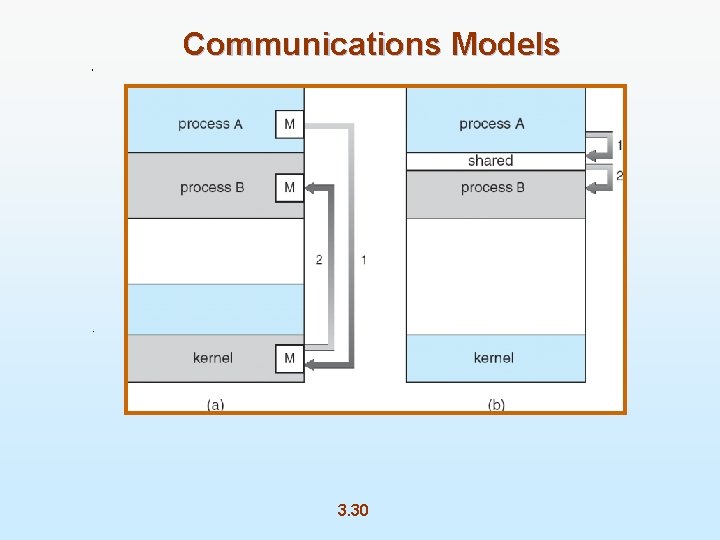 Communications Models

process A

M

process B

M

2

1

kernel

M

(a)

process A

1

shared

2

process B

kernel

(b)

3.30